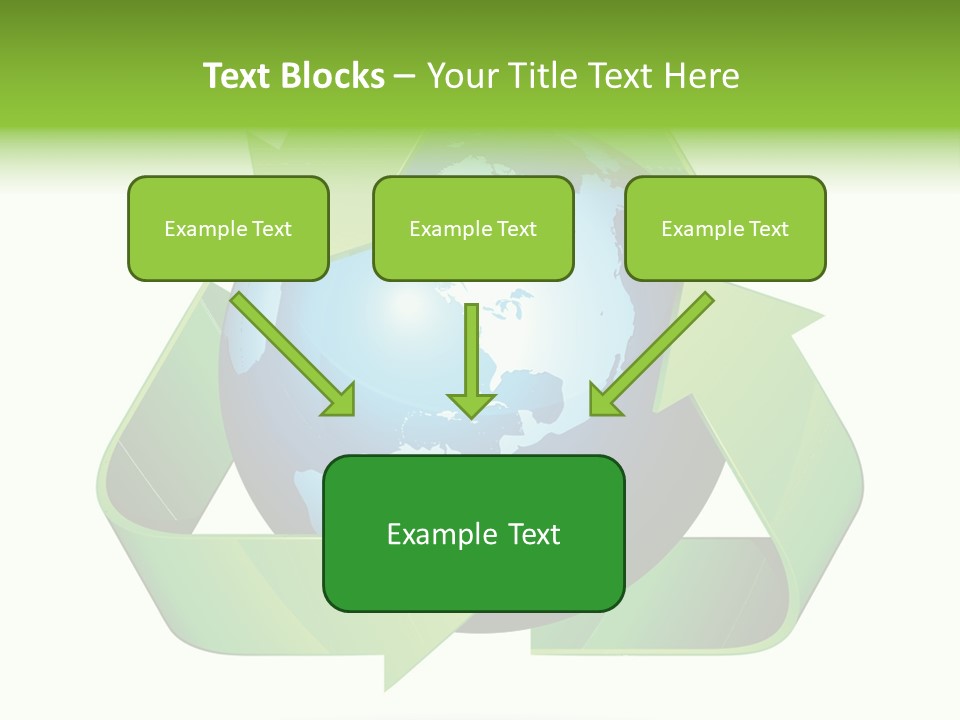 Text Blocks – Your Title Text Here

Example Text

Example Text

Example Text

Example Text